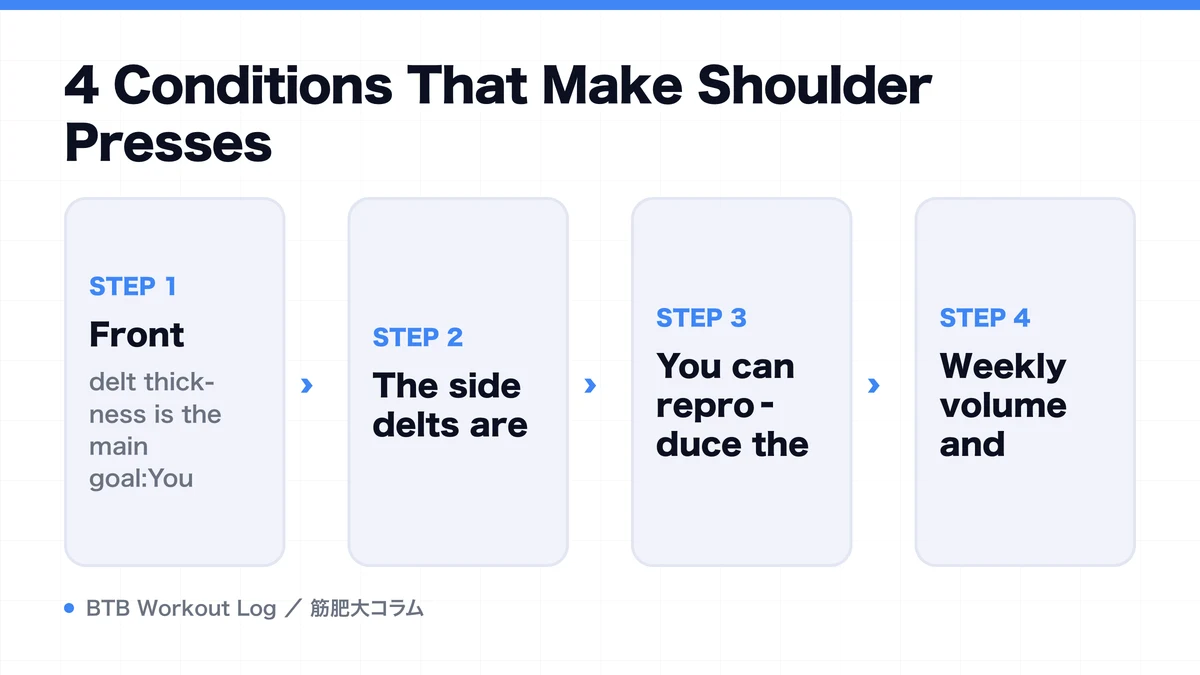 4 Conditions That Make Shoulder Presses

STEP 1
Front
delt thickness is the main goal:You

›

STEP 2
The side delts are

›

STEP 3
You can reproduce the

›

STEP 4
Weekly volume and

BTB Workout Log ／ 筋肥大コラム